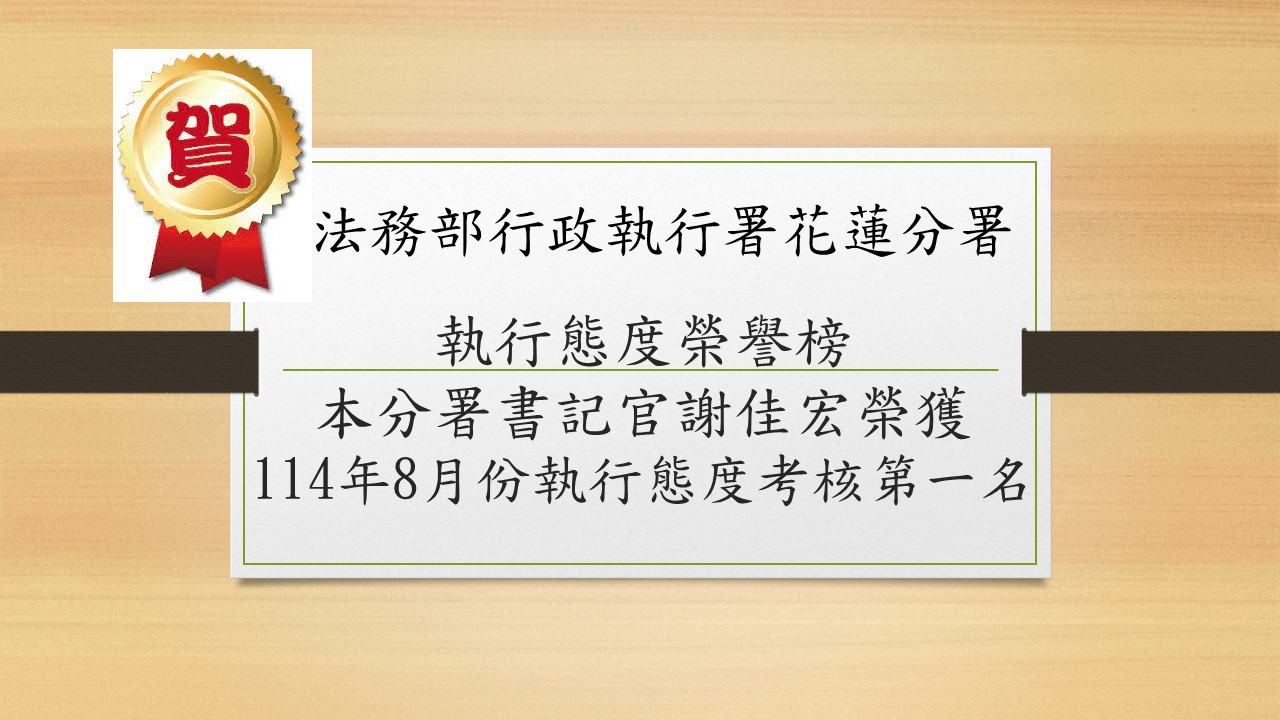 賀

法務部行政執行署花蓮分署

執行態度榮譽榜

本分署書記官謝佳宏榮獲
114年8月份執行態度考核第一名